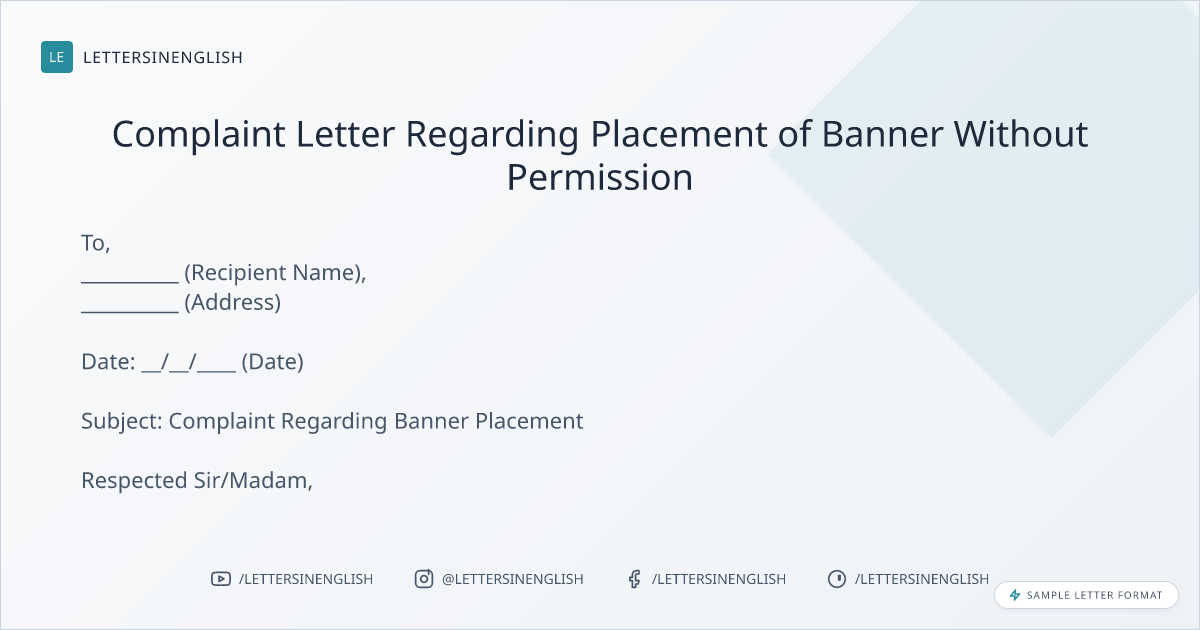 LE LETTERSINENGLISH

Complaint Letter Regarding Placement of Banner Without Permission

To,
__________ (Recipient Name),
__________ (Address)

Date: __/__/____ (Date)

Subject: Complaint Regarding Banner Placement

Respected Sir/Madam,

/LETTERSINENGLISH @LETTERSINENGLISH /LETTERSINENGLISH /LETTERSINENGLISH

SAMPLE LETTER FORMAT